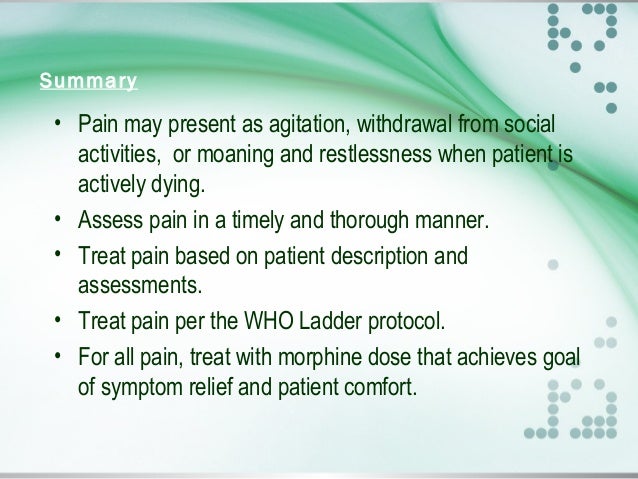 Summary

• Pain may present as agitation, withdrawal from social activities,  or moaning and restlessness when patient is actively dying.
• Assess pain in a timely and thorough manner.
• Treat pain based on patient description and assessments.
• Treat pain per the WHO Ladder protocol.
• For all pain, treat with morphine dose that achieves goal of symptom relief and patient comfort.